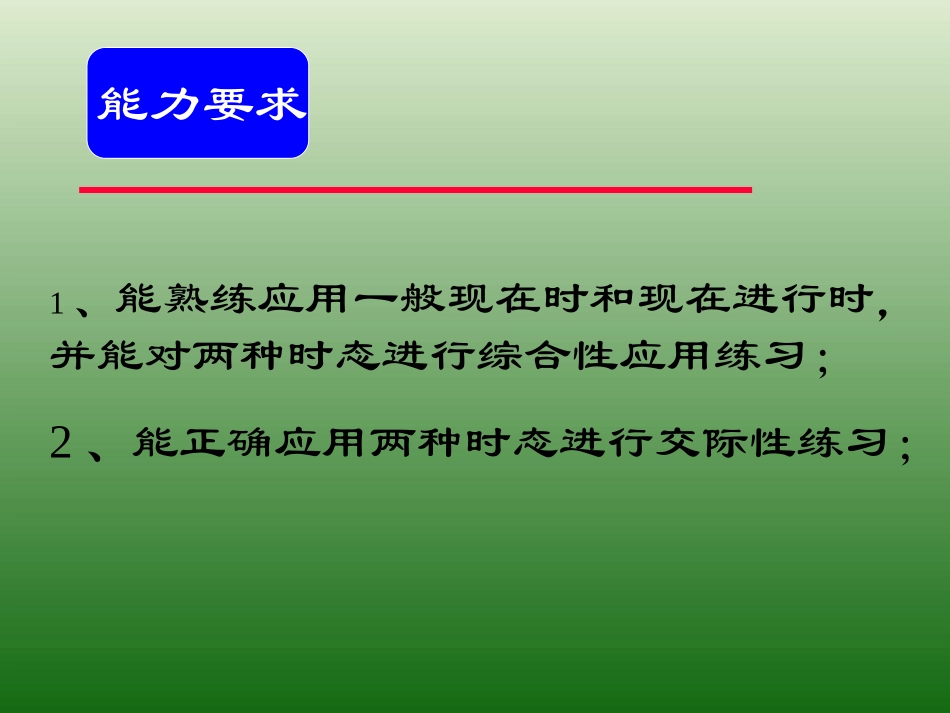 能力要求

1、能熟练应用一般现在时和现在进行时，并能对两种时态进行综合性应用练习；

2、能正确应用两种时态进行交际性练习；